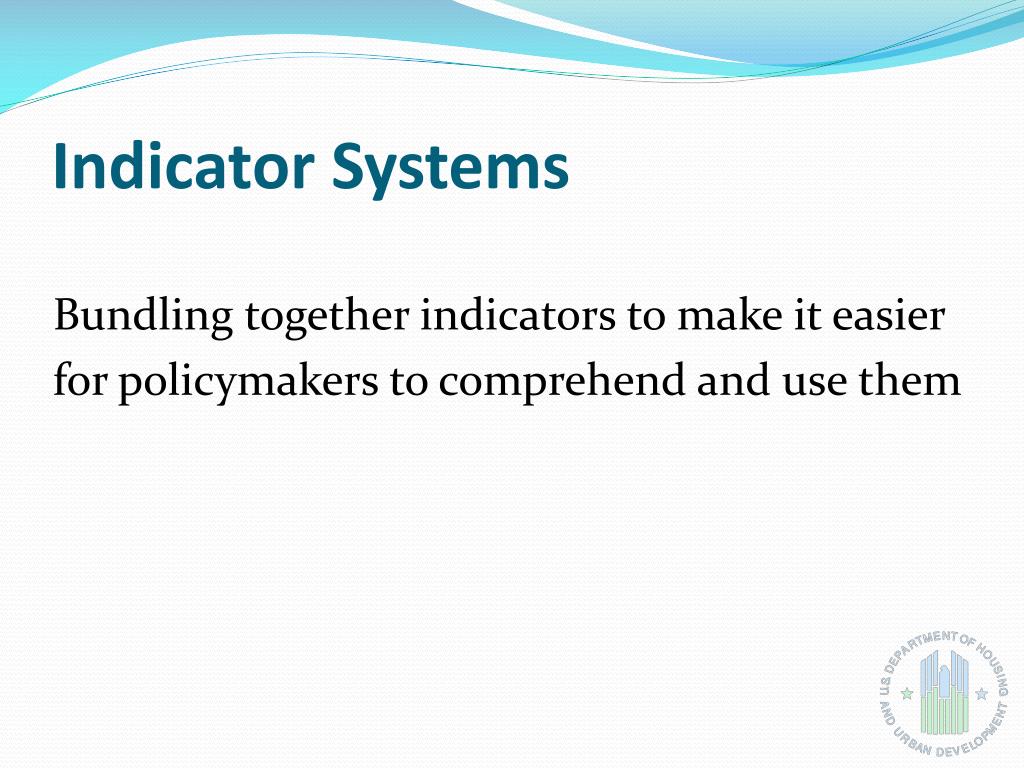 Indicator Systems

Bundling together indicators to make it easier for policymakers to comprehend and use them

U.S. DEPARTMENT OF HOUSING AND URBAN DEVELOPMENT